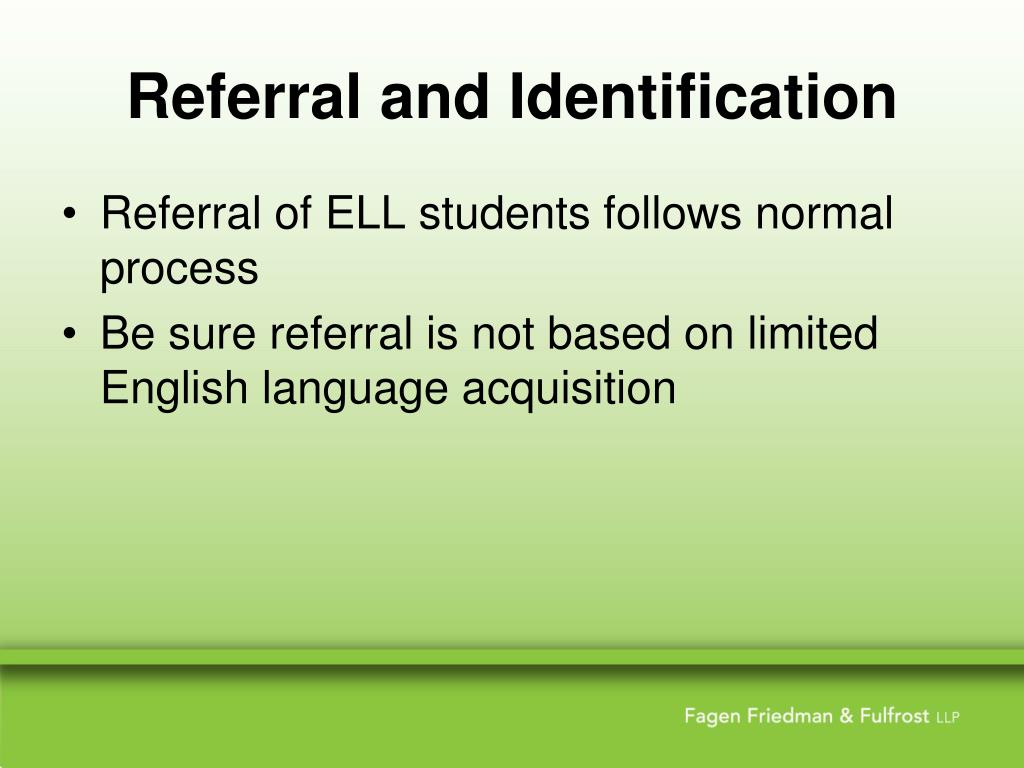 Referral and Identification

• Referral of ELL students follows normal process
• Be sure referral is not based on limited English language acquisition

Fagen Friedman & Fulfrost LLP